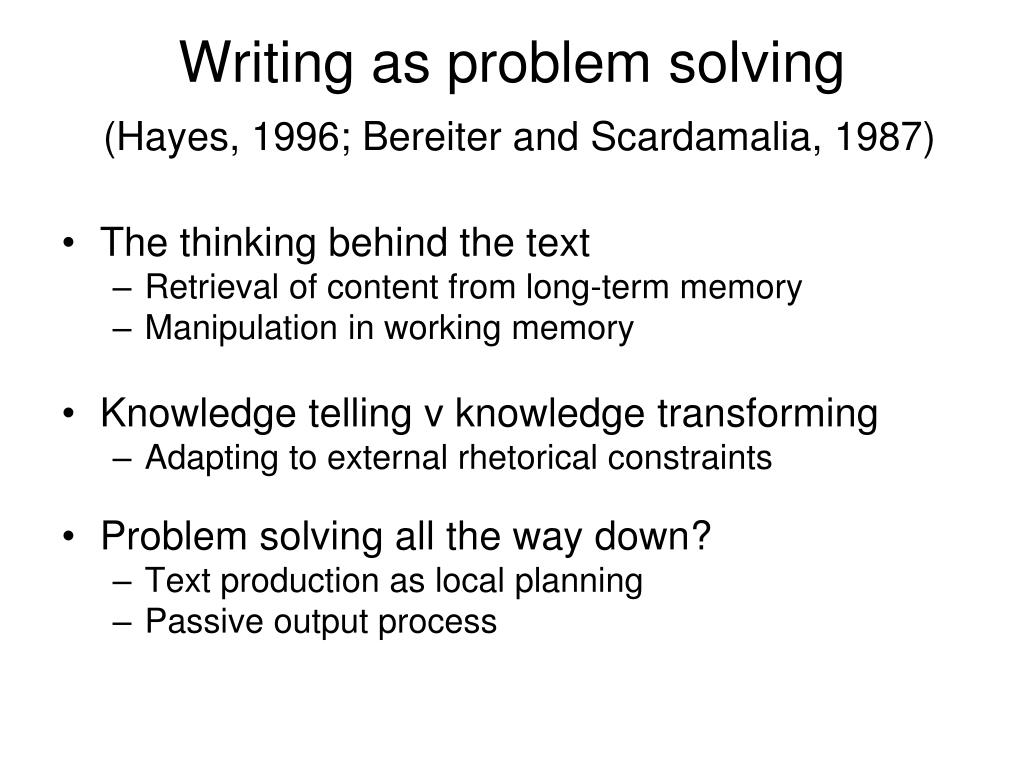 Writing as problem solving

(Hayes, 1996; Bereiter and Scardamalia, 1987)

• The thinking behind the text
– Retrieval of content from long-term memory
– Manipulation in working memory

• Knowledge telling v knowledge transforming
– Adapting to external rhetorical constraints

• Problem solving all the way down?
– Text production as local planning
– Passive output process